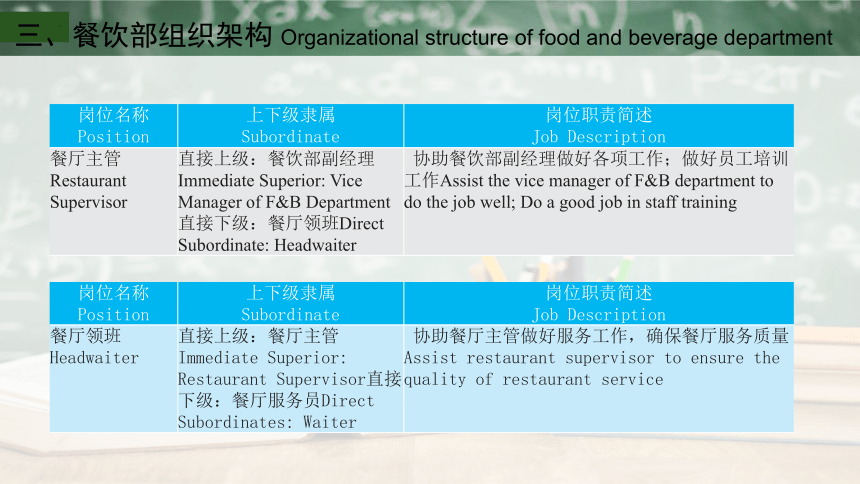 三、餐饮部组织架构 Organizational structure of food and beverage department

| 岗位名称 Position | 上下级隶属 Subordinate | 岗位职责简述 Job Description |
|---|---|---|
| 餐厅主管 Restaurant Supervisor | 直接上级：餐饮部副经理 Immediate Superior: Vice Manager of F&B Department 直接下级：餐厅领班Direct Subordinate: Headwaiter | 协助餐饮部副经理做好各项工作；做好员工培训工作Assist the vice manager of F&B department to do the job well; Do a good job in staff training |

| 岗位名称 Position | 上下级隶属 Subordinate | 岗位职责简述 Job Description |
|---|---|---|
| 餐厅领班 Headwaiter | 直接上级：餐厅主管 Immediate Superior: Restaurant Supervisor直接下级：餐厅服务员Direct Subordinates: Waiter | 协助餐厅主管做好服务工作，确保餐厅服务质量 Assist restaurant supervisor to ensure the quality of restaurant service |